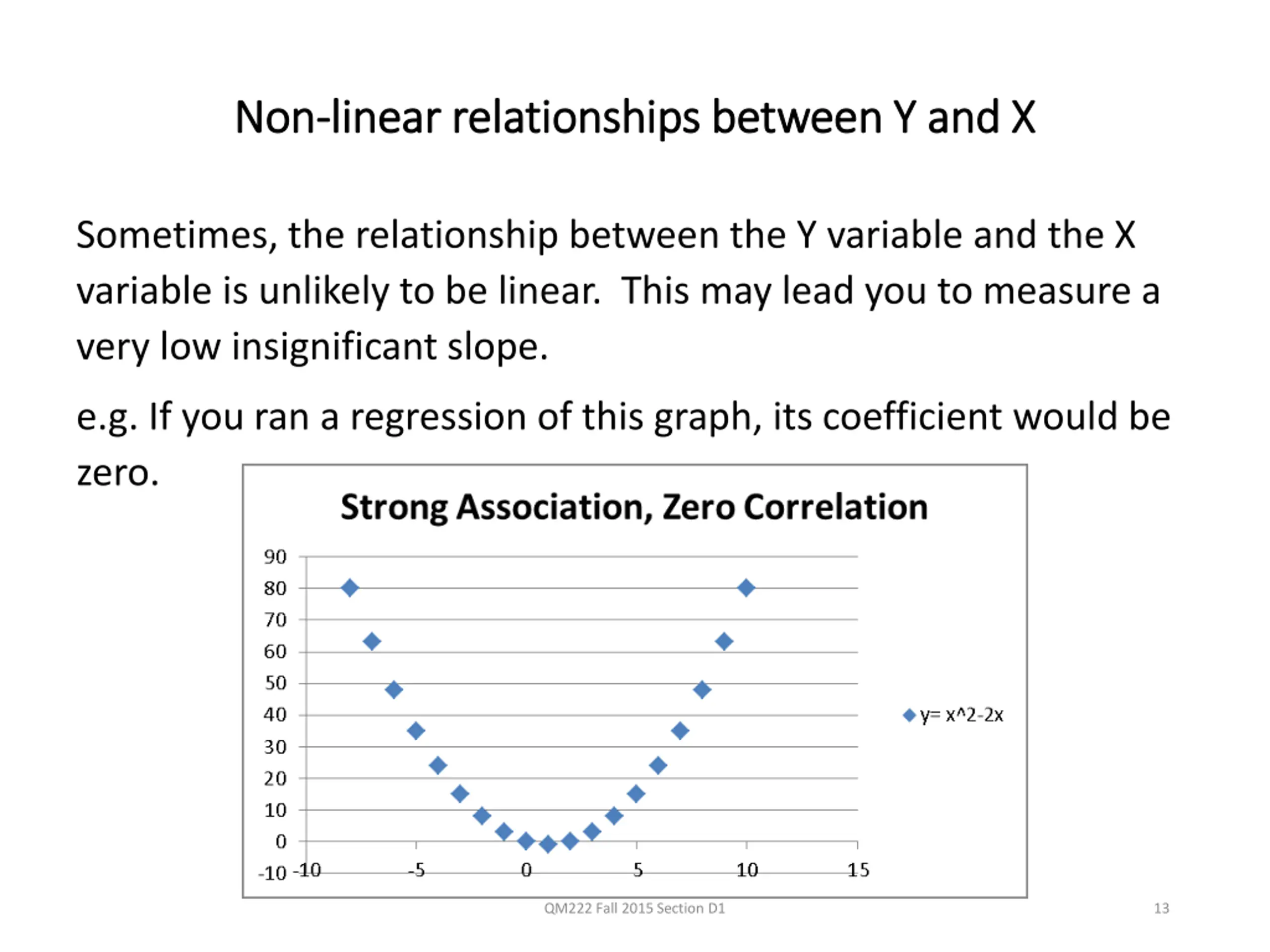 Non-linear relationships between Y and X

Sometimes, the relationship between the Y variable and the X variable is unlikely to be linear. This may lead you to measure a very low insignificant slope.

e.g. If you ran a regression of this graph, its coefficient would be zero.

Strong Association, Zero Correlation

90
80
70
60
50
40
30
20
10
0
-10
-10
-5
0
5
10
15

y= x^2-2x

QM222 Fall 2015 Section D1

13